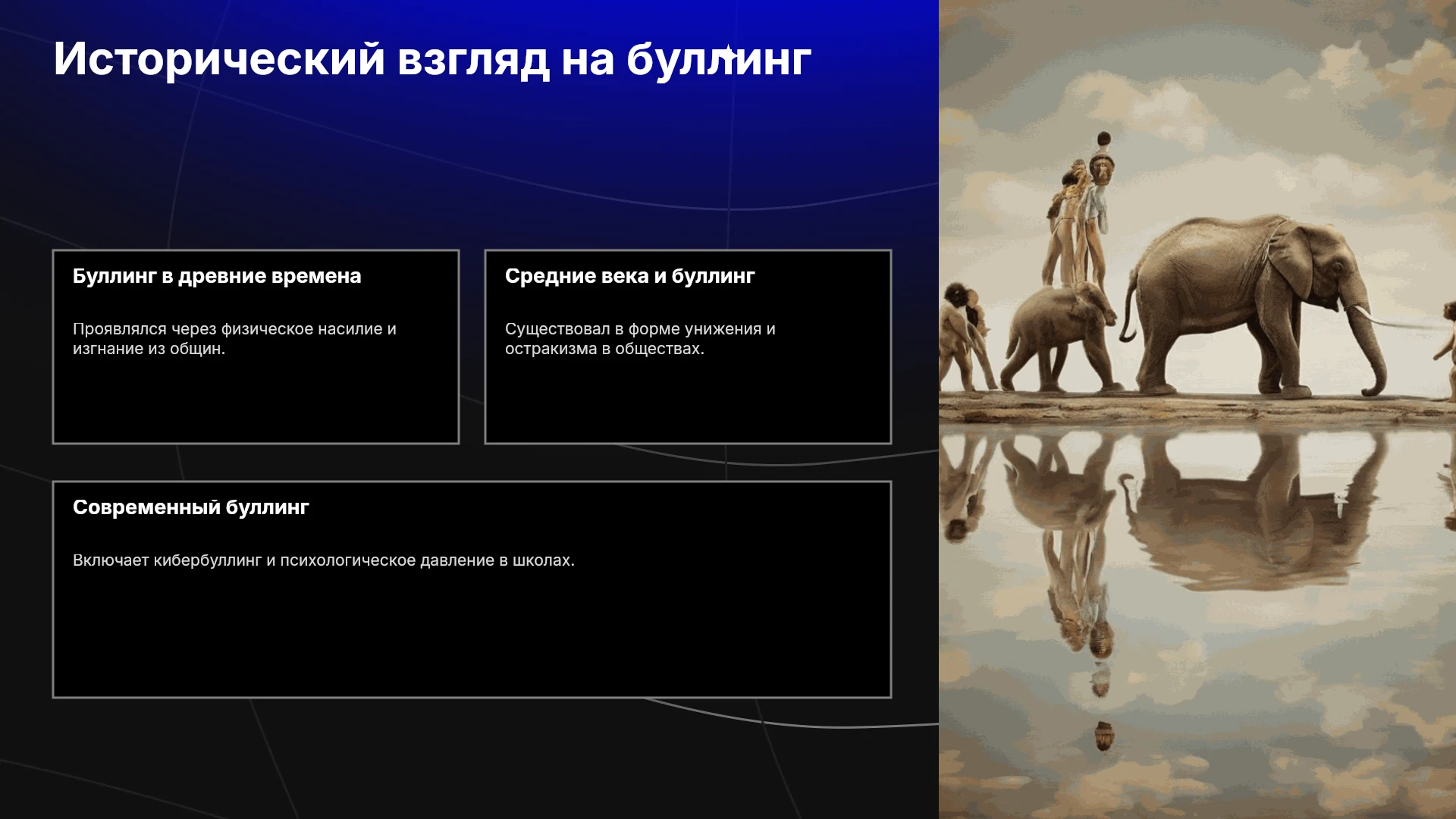 Исторический взгляд на буллинг

Буллинг в древние времена

Проявлялся через физическое насилие и изгнание из общин.

Средние века и буллинг

Существовал в форме унижения и остракизма в обществах.

Современный буллинг

Включает кибербуллинг и психологическое давление в школах.